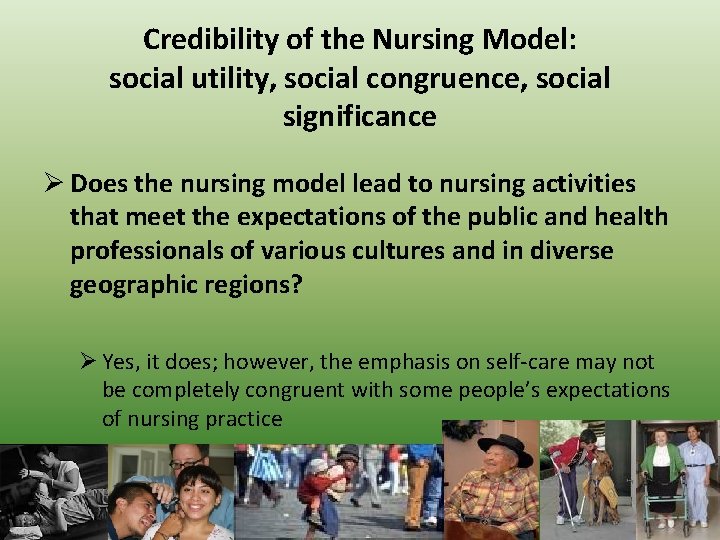 Credibility of the Nursing Model: social utility, social congruence, social significance

➢ Does the nursing model lead to nursing activities that meet the expectations of the public and health professionals of various cultures and in diverse geographic regions?

➢ Yes, it does; however, the emphasis on self-care may not be completely congruent with some people's expectations of nursing practice